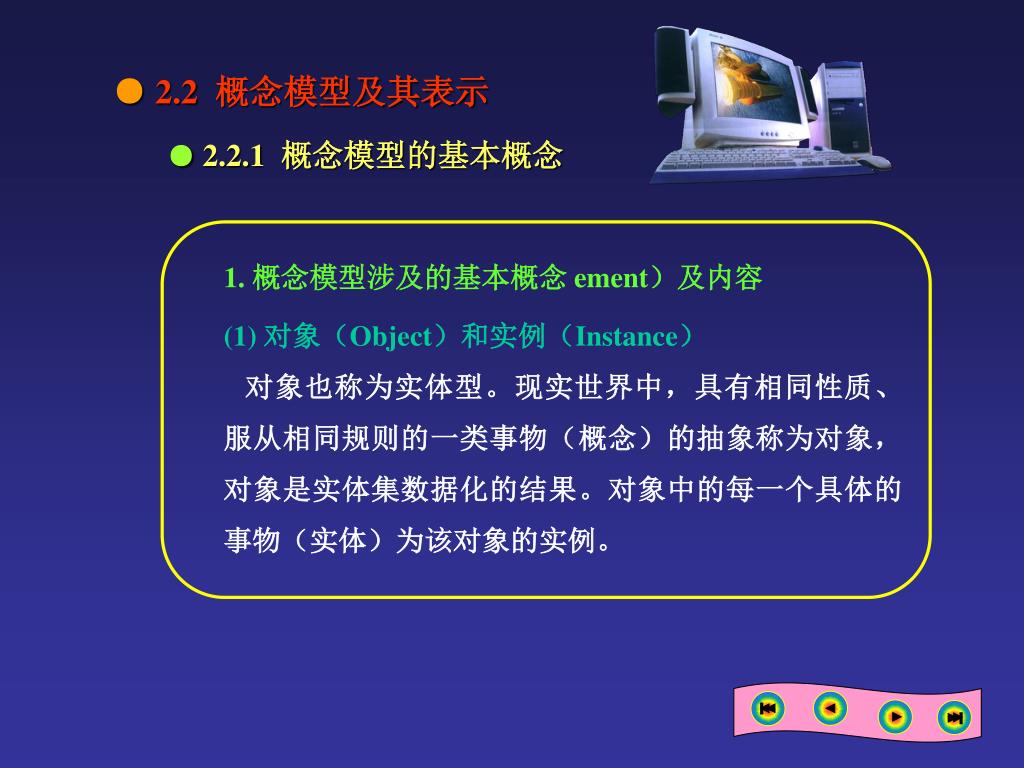 2.2 概念模型及其表示

2.2.1 概念模型的基本概念

1. 概念模型涉及的基本概念 ement）及内容

(1) 对象（Object）和实例（Instance）

对象也称为实体型。现实世界中，具有相同性质、服从相同规则的一类事物（概念）的抽象称为对象，对象是实体集数据化的结果。对象中的每一个具体的事物（实体）为该对象的实例。